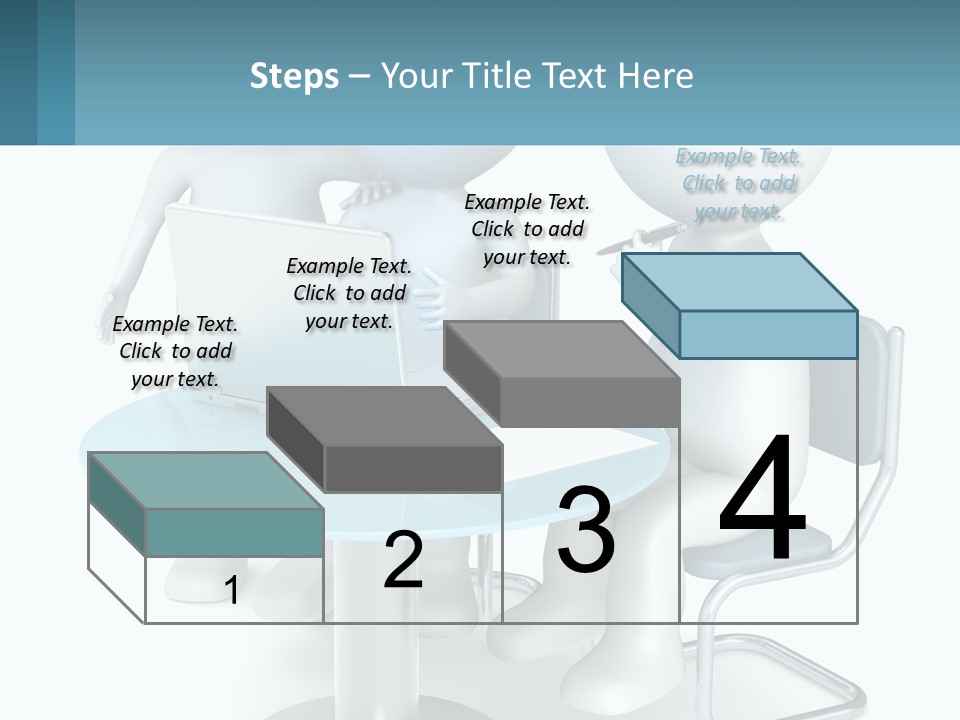 Steps – Your Title Text Here

Example Text. Click to add your text.

Example Text. Click to add your text.

Example Text. Click to add your text.

Example Text. Click to add your text.

1

2

3

4